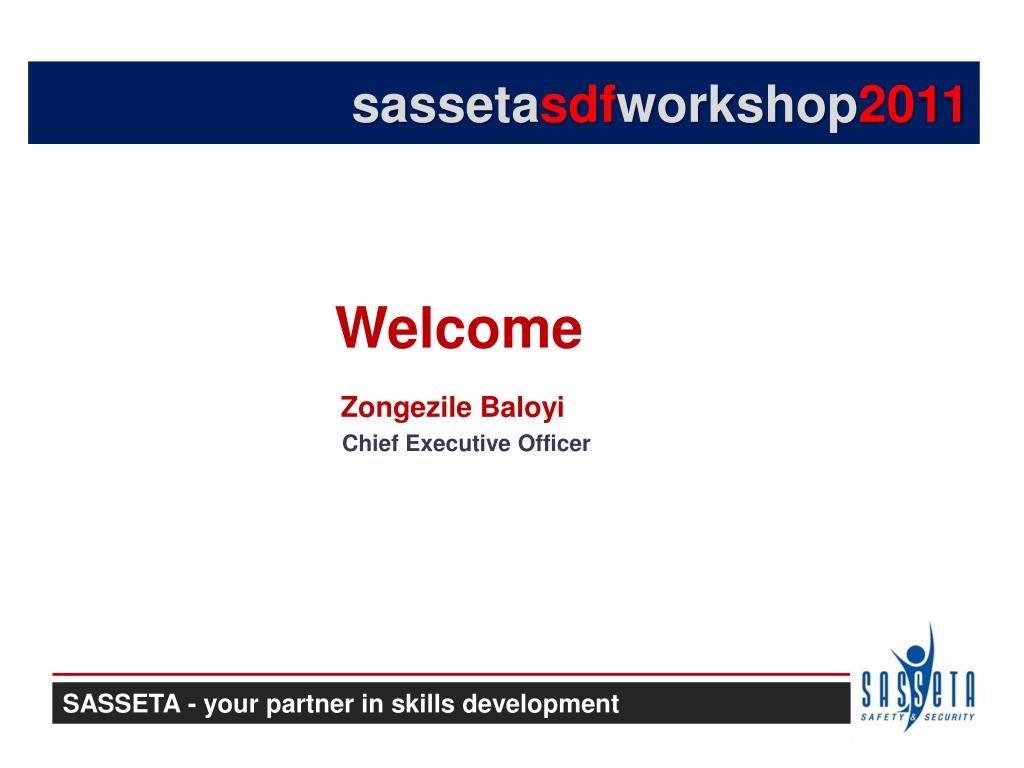 sassetasdfworkshop2011

Welcome

Zongezile Baloyi
Chief Executive Officer

SASSETA - your partner in skills development

SASSETA
SAFETY & SECURITY